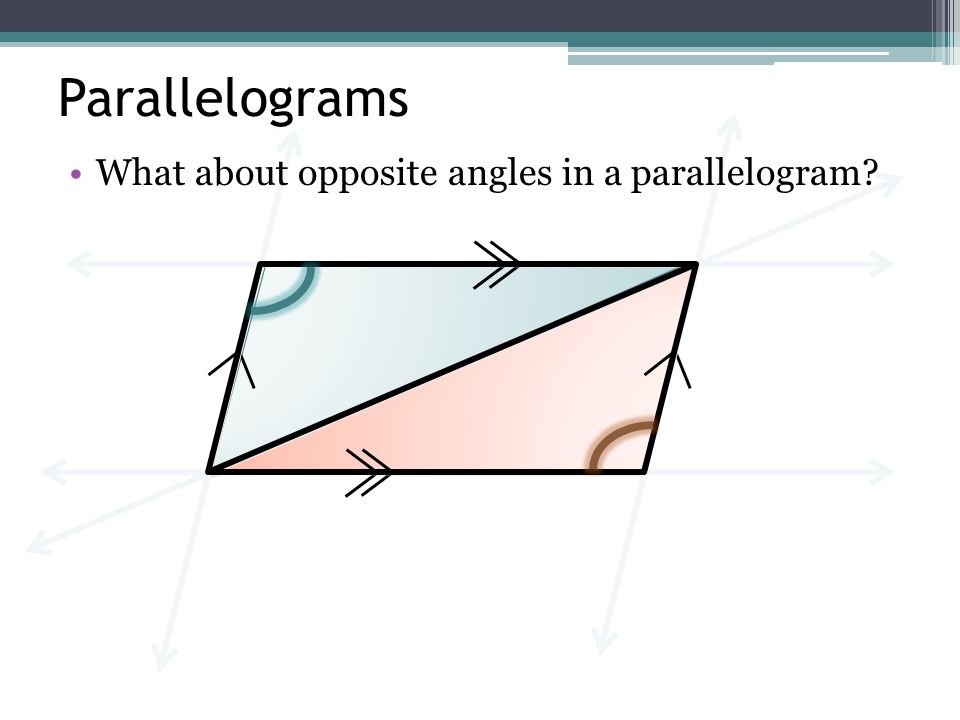 Parallelograms

• What about opposite angles in a parallelogram?